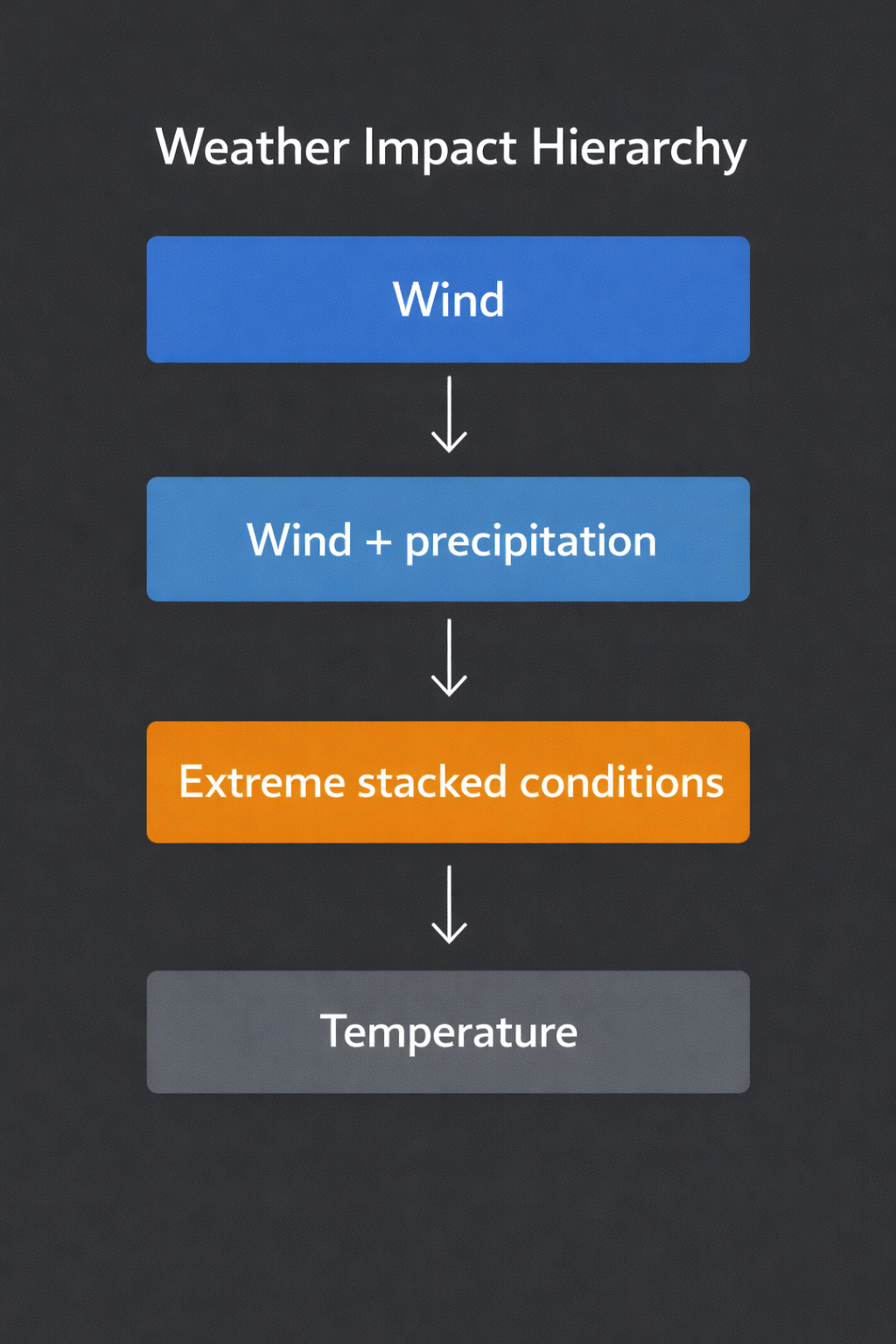 Weather Impact Hierarchy

Wind

Wind + precipitation

Extreme stacked conditions

Temperature